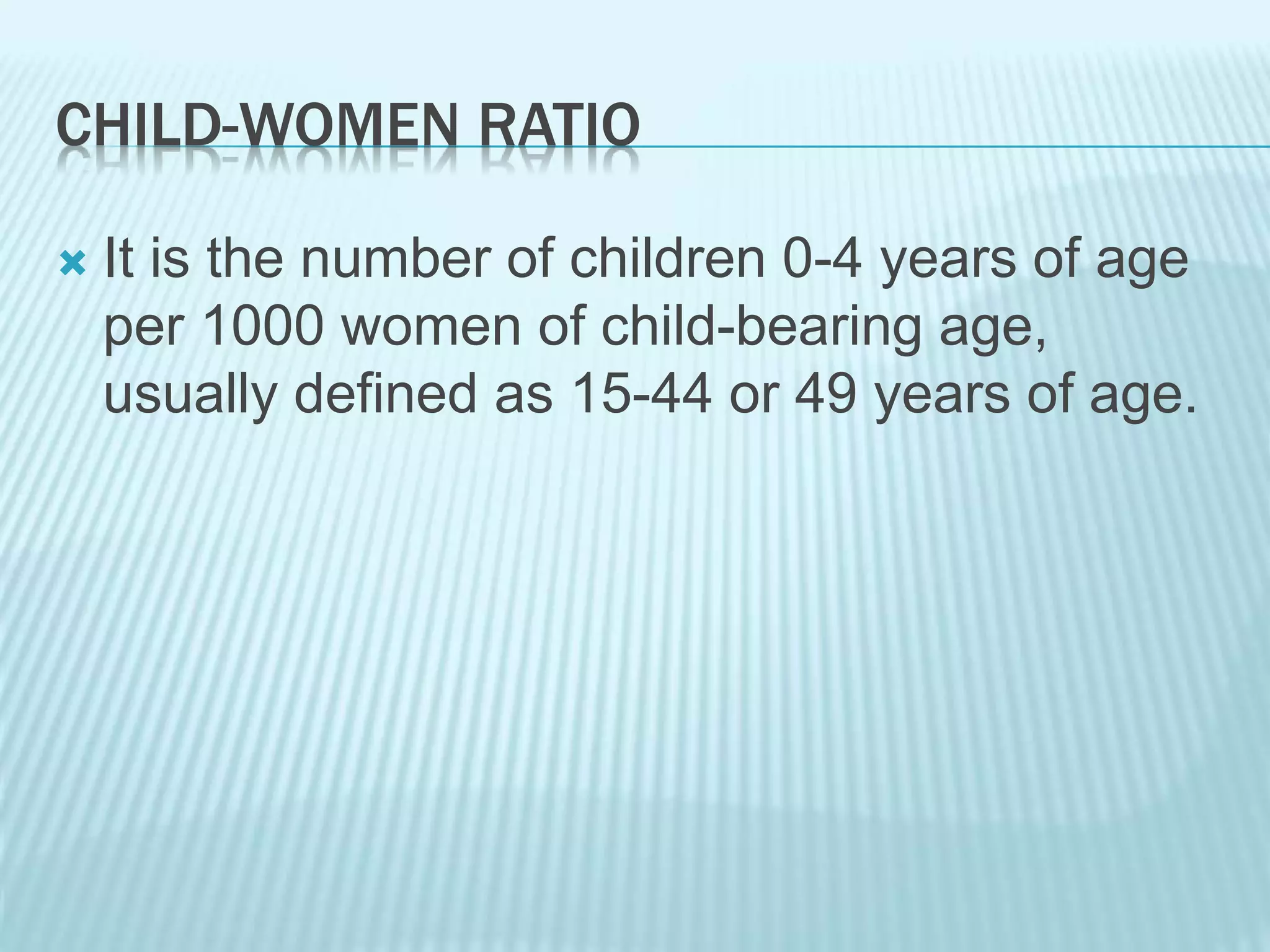 CHILD-WOMEN RATIO

It is the number of children 0-4 years of age per 1000 women of child-bearing age, usually defined as 15-44 or 49 years of age.